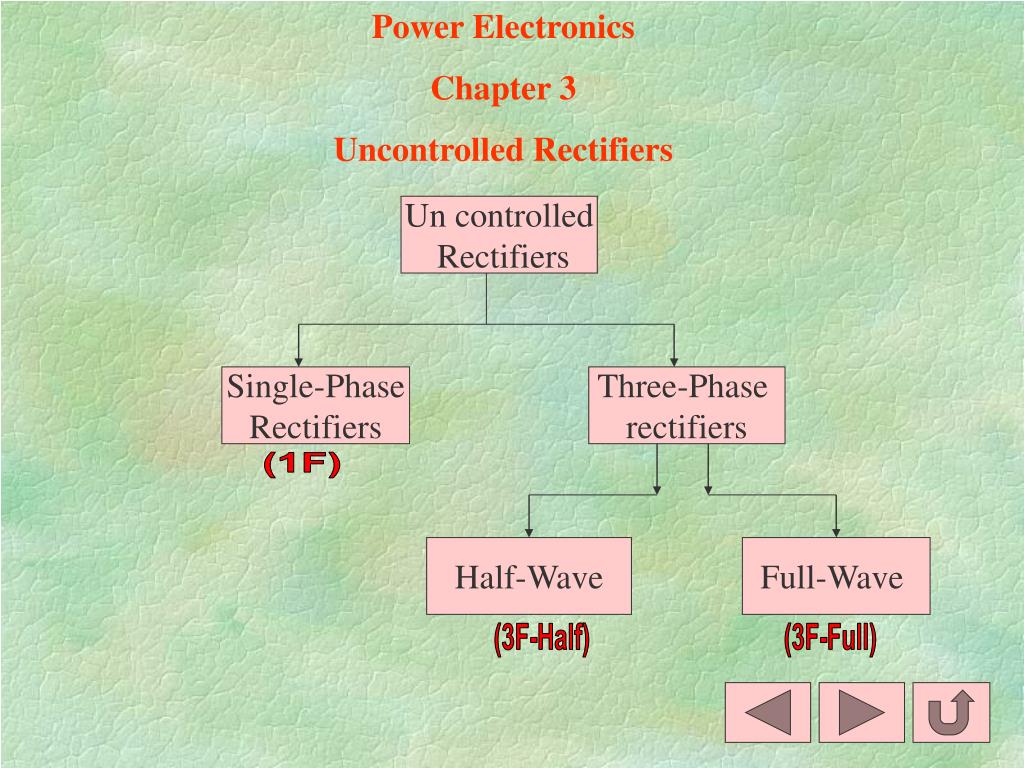 Power Electronics

Chapter 3

Uncontrolled Rectifiers

Un controlled Rectifiers

Single-Phase Rectifiers

(1F)

Three-Phase rectifiers

Half-Wave

(3F-Half)

Full-Wave

(3F-Full)